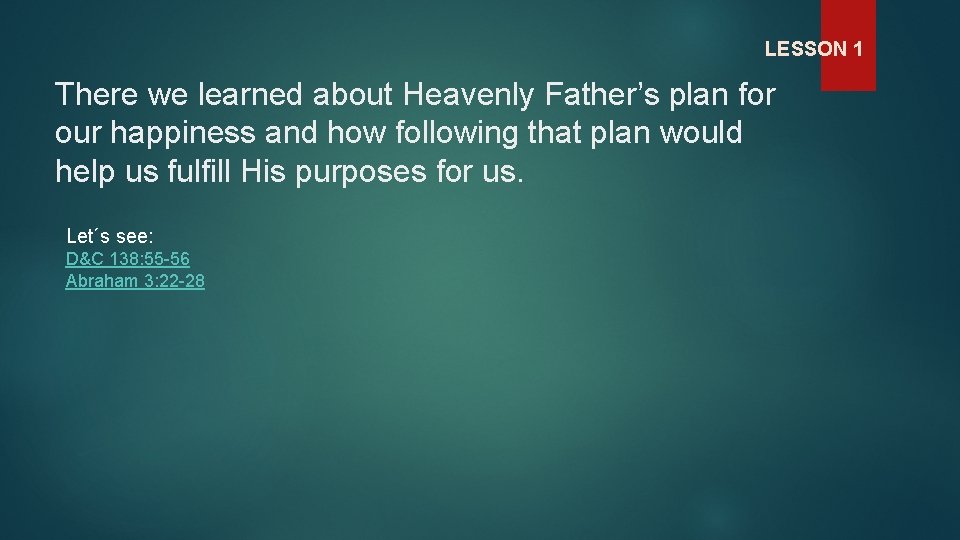 LESSON 1

There we learned about Heavenly Father’s plan for our happiness and how following that plan would help us fulfill His purposes for us.

Let´s see:
D&C 138:55-56
Abraham 3:22-28